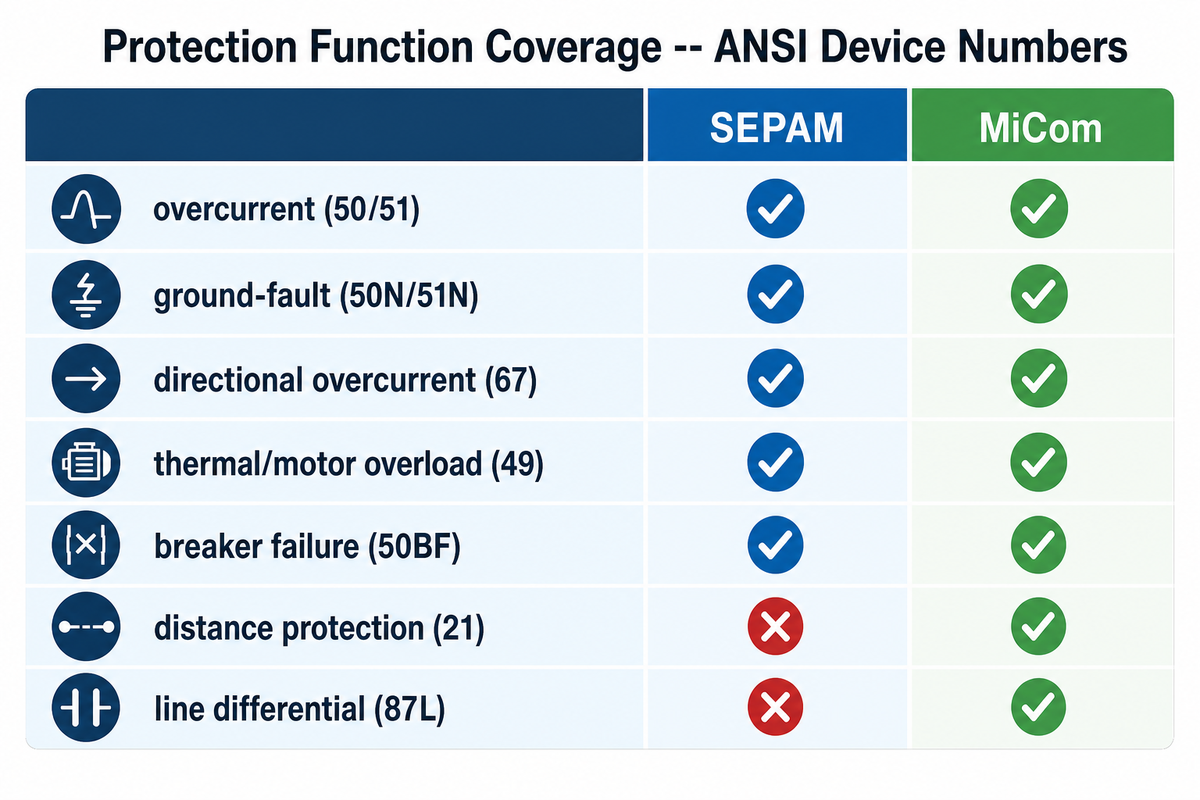 Protection Function Coverage -- ANSI Device Numbers

| | SEPAM | MiCom |
|---|---|---|
| overcurrent (50/51) | ✓ | ✓ |
| ground-fault (50N/51N) | ✓ | ✓ |
| directional overcurrent (67) | ✓ | ✓ |
| thermal/motor overload (49) | ✓ | ✓ |
| breaker failure (50BF) | ✓ | ✓ |
| distance protection (21) | ✗ | ✓ |
| line differential (87L) | ✗ | ✓ |